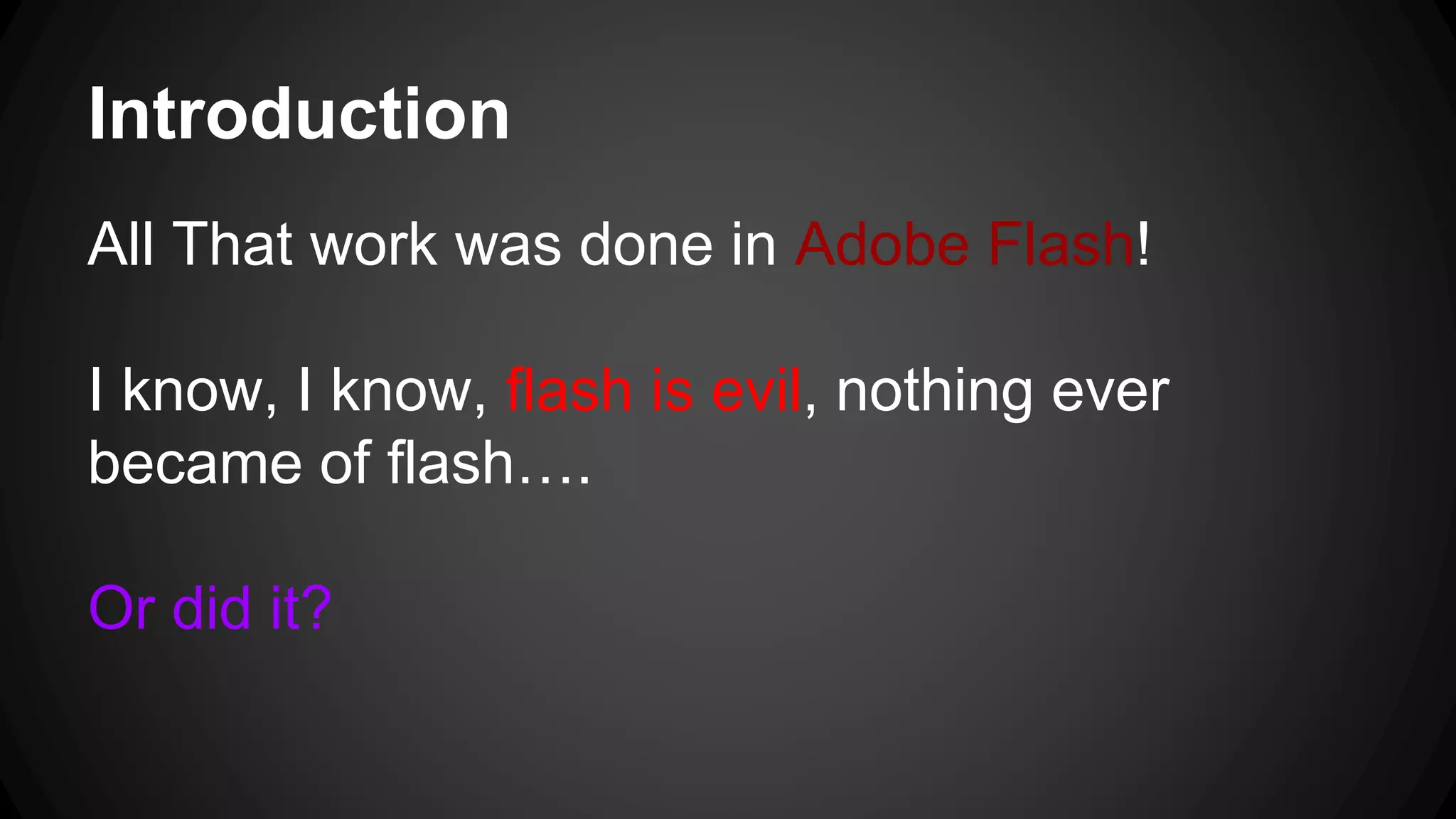 Introduction

All That work was done in Adobe Flash!

I know, I know, flash is evil, nothing ever became of flash….

Or did it?